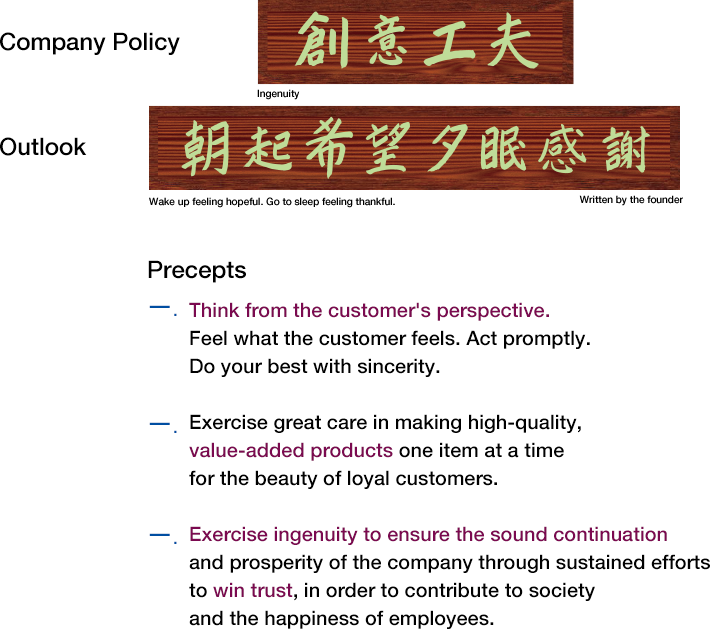 Company Policy

創意工夫

Ingenuity

Outlook

朝起希望夕眠感謝

Wake up feeling hopeful. Go to sleep feeling thankful.

Written by the founder

Precepts

一. Think from the customer's perspective. Feel what the customer feels. Act promptly. Do your best with sincerity.

一. Exercise great care in making high-quality, value-added products one item at a time for the beauty of loyal customers.

一. Exercise ingenuity to ensure the sound continuation and prosperity of the company through sustained efforts to win trust, in order to contribute to society and the happiness of employees.